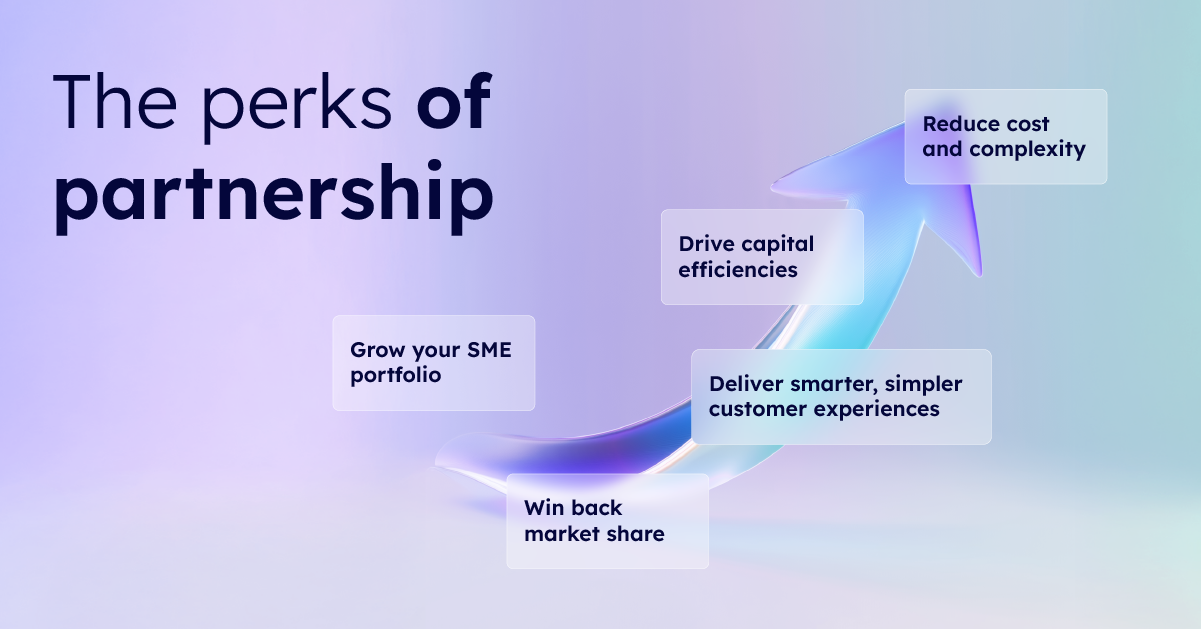 The perks of partnership

Reduce cost and complexity

Drive capital efficiencies

Grow your SME portfolio

Deliver smarter, simpler customer experiences

Win back market share